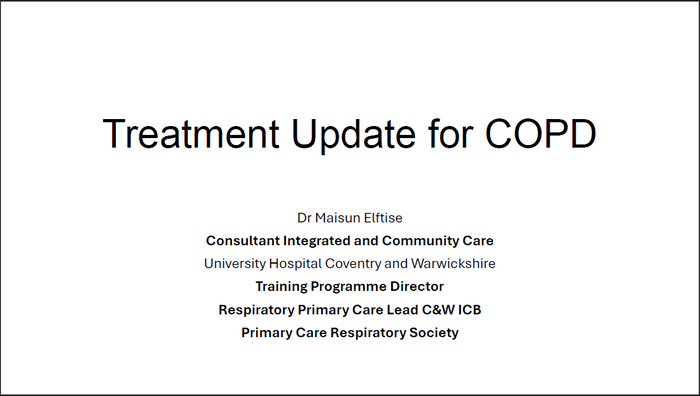 Treatment Update for COPD

Dr Maisun Elftise
Consultant Integrated and Community Care
University Hospital Coventry and Warwickshire
Training Programme Director
Respiratory Primary Care Lead C&W ICB
Primary Care Respiratory Society